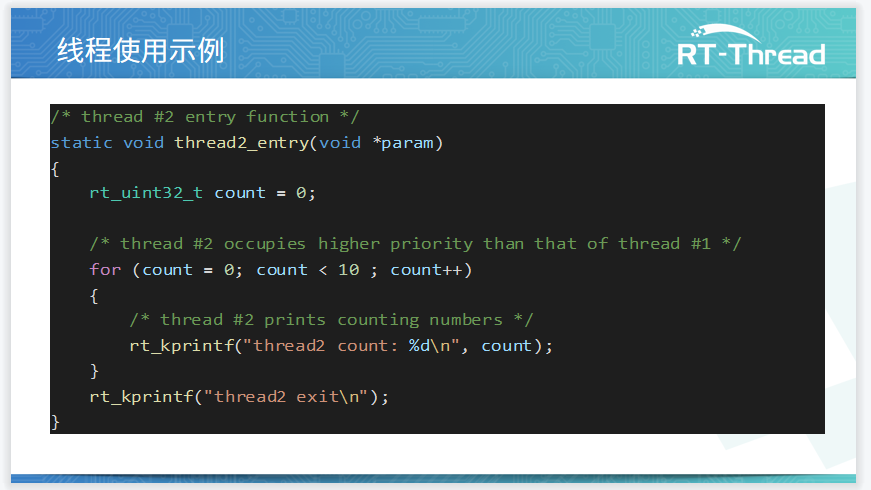 线程使用示例

RT-Thread

/* thread #2 entry function */
static void thread2_entry(void *param)
{
    rt_uint32_t count = 0;

    /* thread #2 occupies higher priority than that of thread #1 */
    for (count = 0; count < 10 ; count++)
    {
        /* thread #2 prints counting numbers */
        rt_kprintf("thread2 count: %d\n", count);
    }
    rt_kprintf("thread2 exit\n");
}